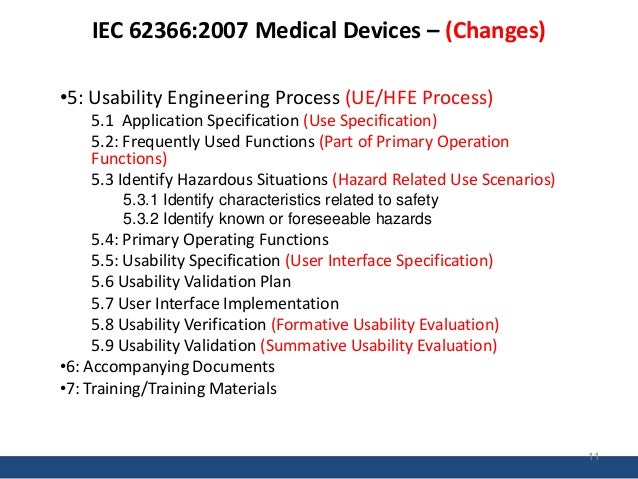 IEC 62366:2007 Medical Devices – (Changes)

•5: Usability Engineering Process (UE/HFE Process)
5.1 Application Specification (Use Specification)
5.2: Frequently Used Functions (Part of Primary Operation Functions)
5.3 Identify Hazardous Situations (Hazard Related Use Scenarios)
5.3.1 Identify characteristics related to safety
5.3.2 Identify known or foreseeable hazards
5.4: Primary Operating Functions
5.5: Usability Specification (User Interface Specification)
5.6 Usability Validation Plan
5.7 User Interface Implementation
5.8 Usability Verification (Formative Usability Evaluation)
5.9 Usability Validation (Summative Usability Evaluation)
•6: Accompanying Documents
•7: Training/Training Materials

11